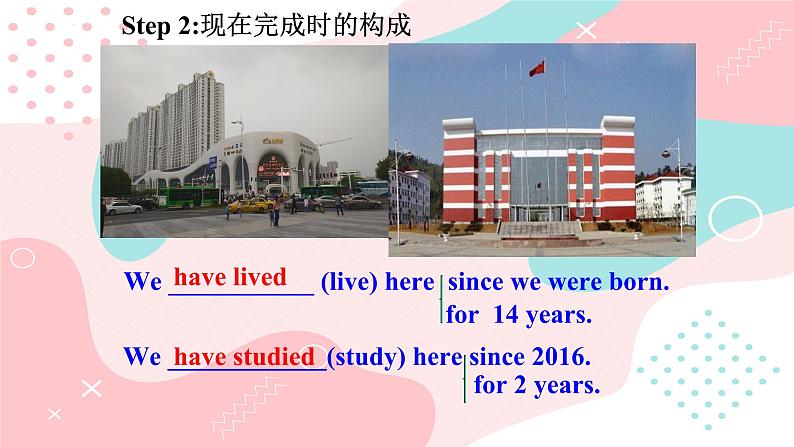 Step 2:现在完成时的构成

We have lived (live) here since we were born.
for 14 years.

We have studied (study) here since 2016.
for 2 years.